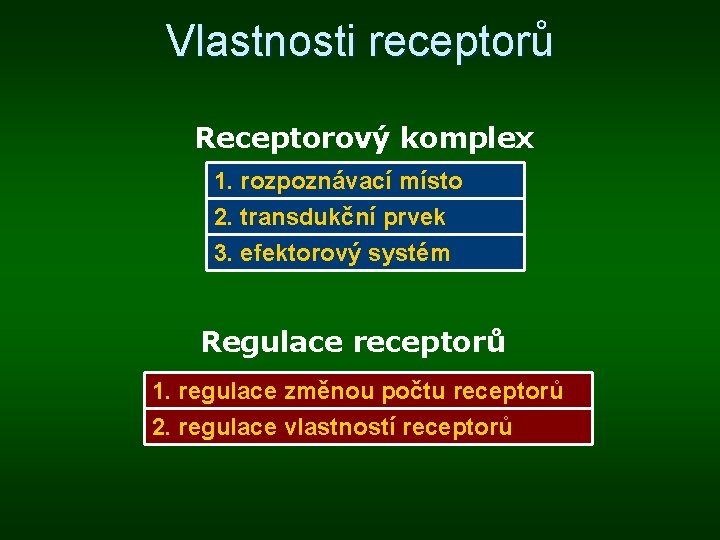 Vlastnosti receptorů

Receptorový komplex

1. rozpoznávací místo
2. transdukční prvek
3. efektorový systém

Regulace receptorů

1. regulace změnou počtu receptorů
2. regulace vlastností receptorů